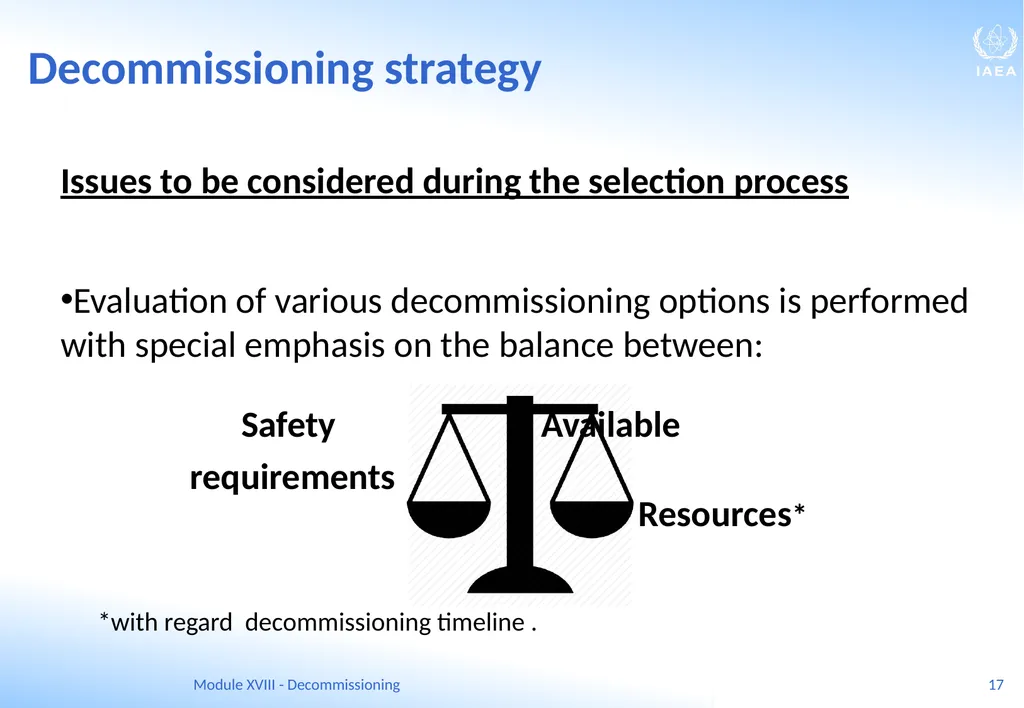 Decommissioning strategy

IAEA

Issues to be considered during the selection process

•Evaluation of various decommissioning options is performed with special emphasis on the balance between:

Safety requirements

Available Resources*

*with regard  decommissioning timeline .

Module XVIII - Decommissioning

17